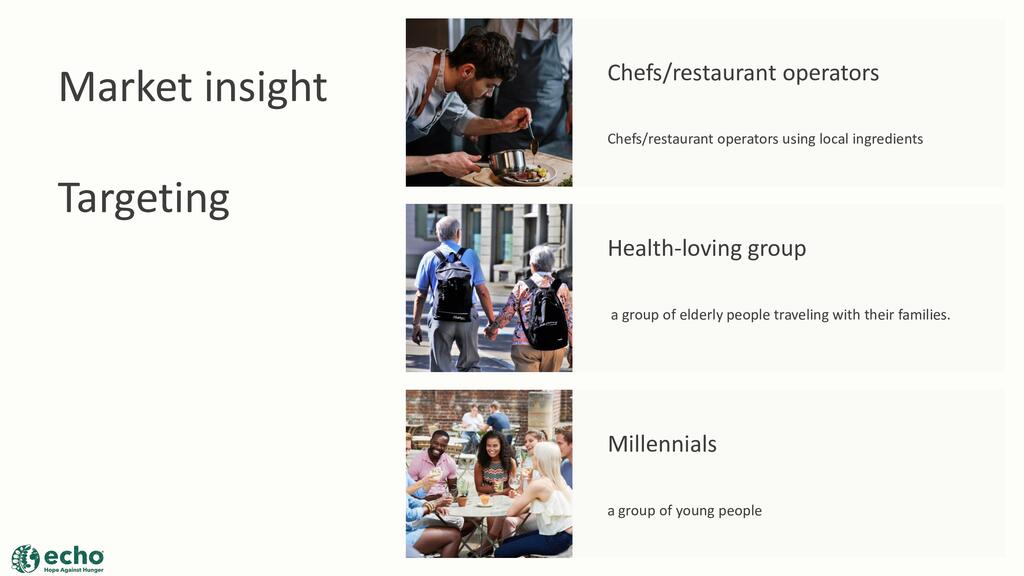 Market insight

Targeting

Chefs/restaurant operators

Chefs/restaurant operators using local ingredients

Health-loving group

a group of elderly people traveling with their families.

Millennials

a group of young people

echo
Hope Against Hunger